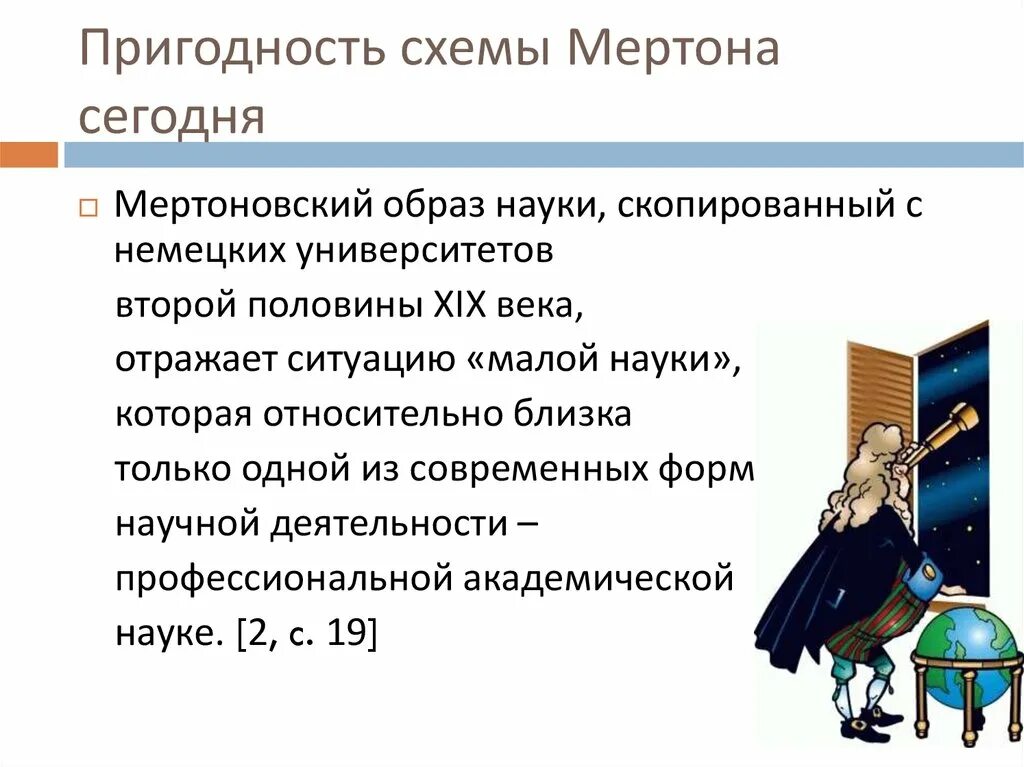 Пригодность схемы Мертона сегодня

Мертоновский образ науки, скопированный с немецких университетов второй половины XIX века, отражает ситуацию «малой науки», которая относительно близка только одной из современных форм научной деятельности – профессиональной академической науке. [2, с. 19]